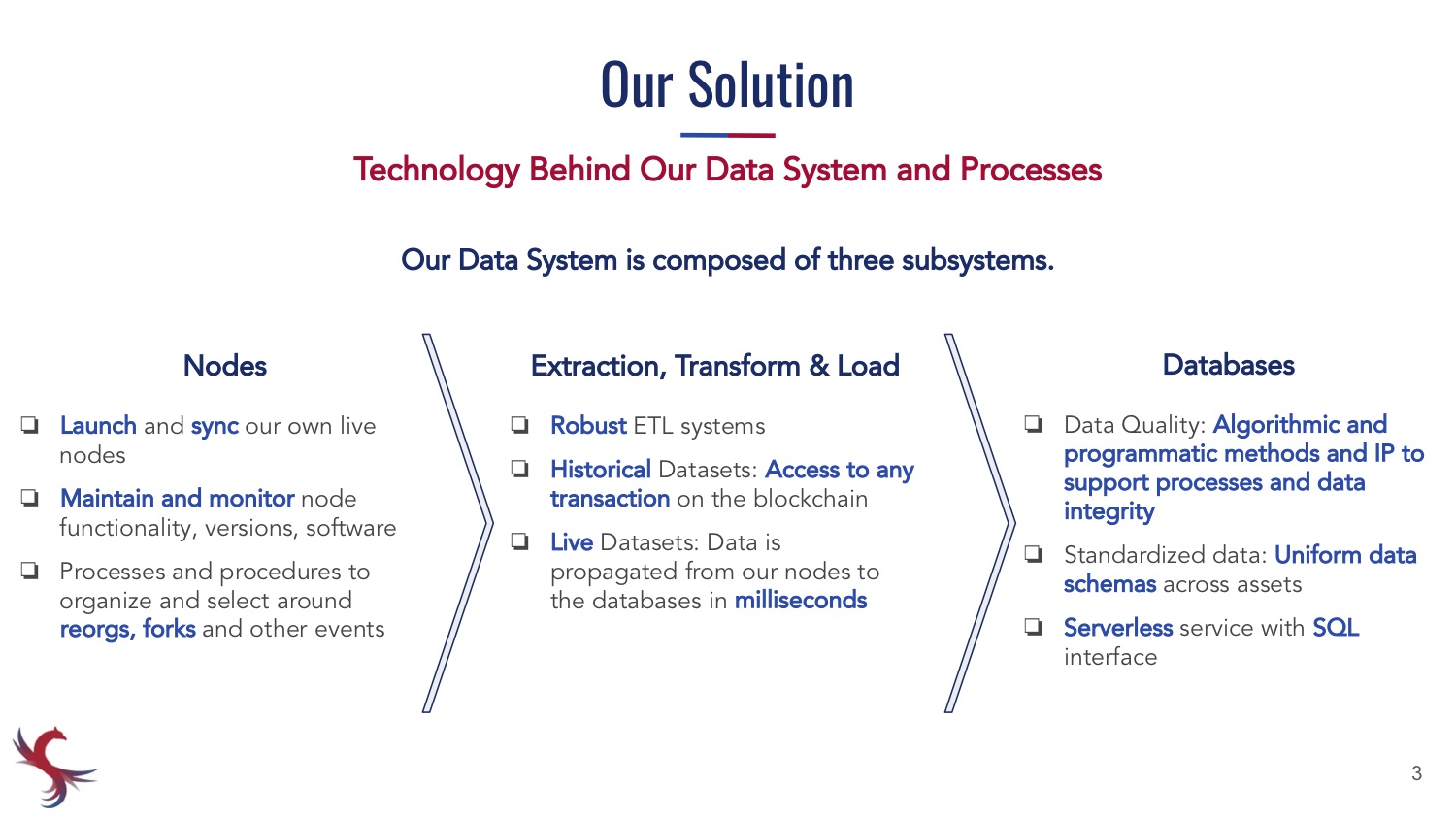 Our Solution

Technology Behind Our Data System and Processes

Our Data System is composed of three subsystems.

Nodes

❏ Launch and sync our own live nodes

❏ Maintain and monitor node functionality, versions, software

❏ Processes and procedures to organize and select around reorgs, forks and other events

Extraction, Transform & Load

❏ Robust ETL systems

❏ Historical Datasets: Access to any transaction on the blockchain

❏ Live Datasets: Data is propagated from our nodes to the databases in milliseconds

Databases

❏ Data Quality: Algorithmic and programmatic methods and IP to support processes and data integrity

❏ Standardized data: Uniform data schemas across assets

❏ Serverless service with SQL interface

3